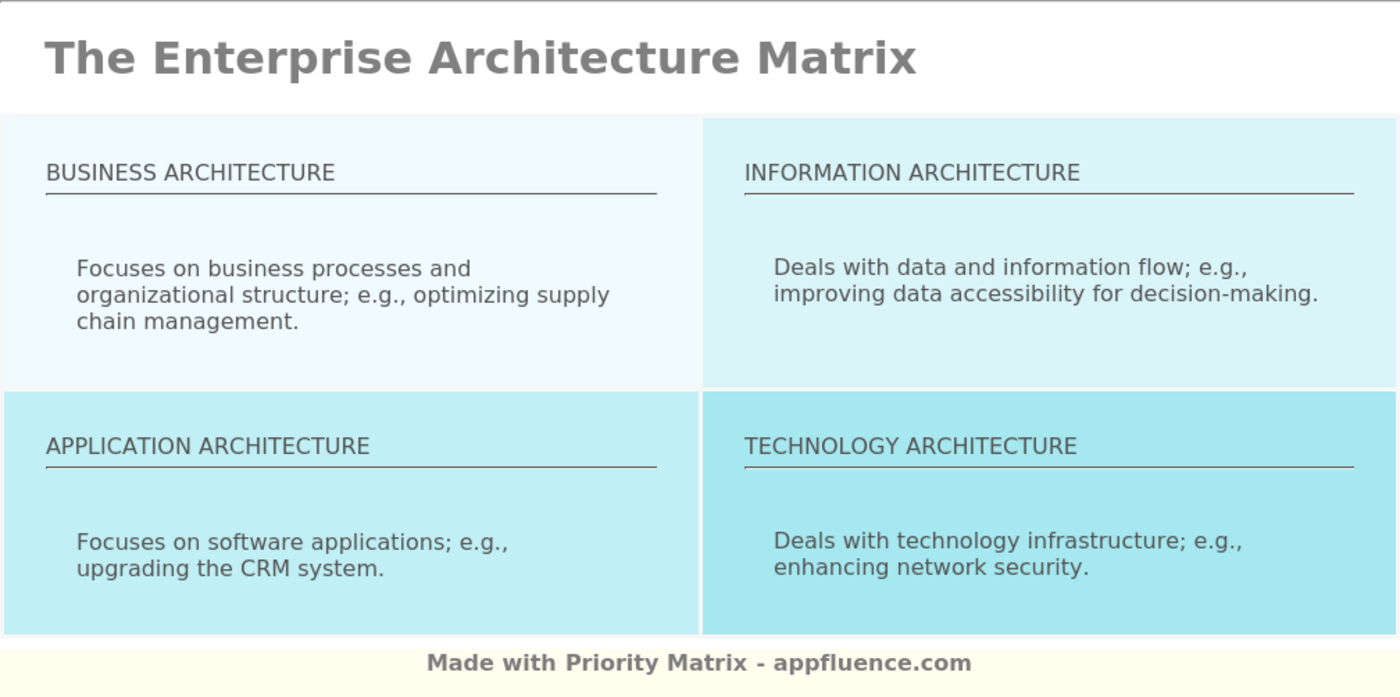 The Enterprise Architecture Matrix

BUSINESS ARCHITECTURE

Focuses on business processes and organizational structure; e.g., optimizing supply chain management.

INFORMATION ARCHITECTURE

Deals with data and information flow; e.g., improving data accessibility for decision-making.

APPLICATION ARCHITECTURE

Focuses on software applications; e.g., upgrading the CRM system.

TECHNOLOGY ARCHITECTURE

Deals with technology infrastructure; e.g., enhancing network security.

Made with Priority Matrix - appfluence.com